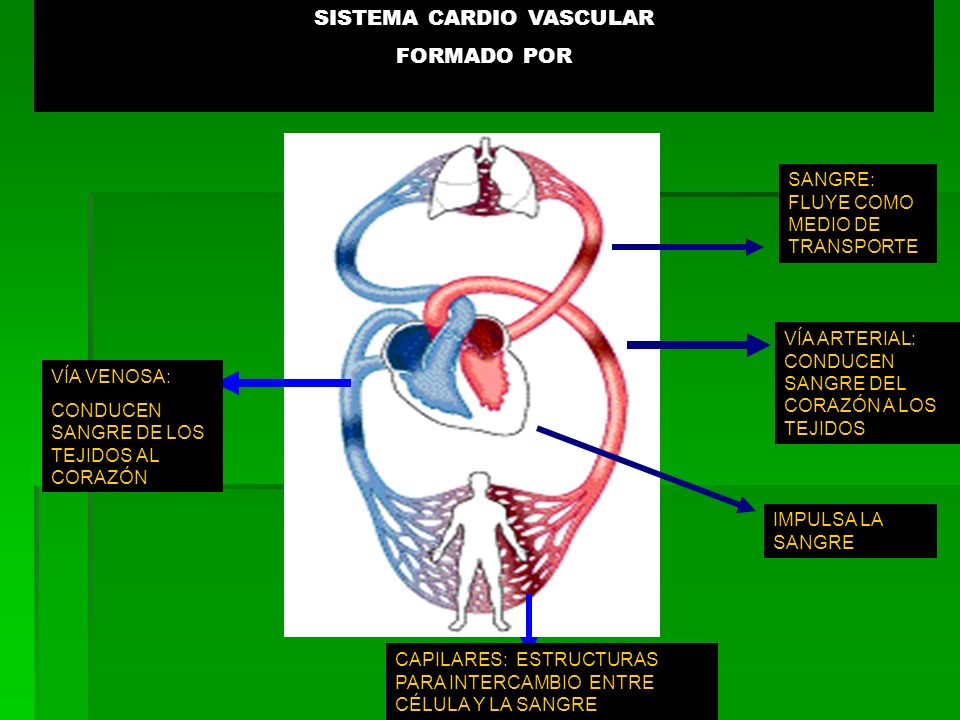 SISTEMA CARDIO VASCULAR

FORMADO POR

SANGRE: FLUYE COMO MEDIO DE TRANSPORTE

VÍA ARTERIAL: CONDUCEN SANGRE DEL CORAZÓN A LOS TEJIDOS

VÍA VENOSA:

CONDUCEN SANGRE DE LOS TEJIDOS AL CORAZÓN

IMPULSA LA SANGRE

CAPILARES: ESTRUCTURAS PARA INTERCAMBIO ENTRE CÉLULA Y LA SANGRE